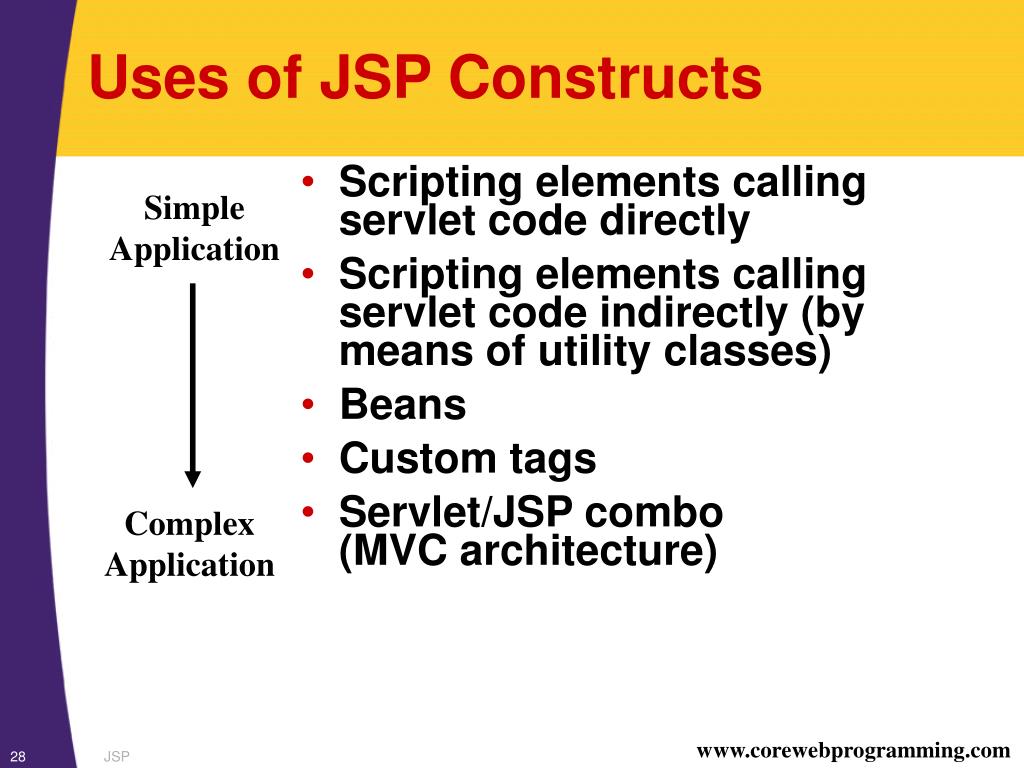 Uses of JSP Constructs

Simple Application

Complex Application

• Scripting elements calling servlet code directly
• Scripting elements calling servlet code indirectly (by means of utility classes)
• Beans
• Custom tags
• Servlet/JSP combo (MVC architecture)

28 JSP www.corewebprogramming.com